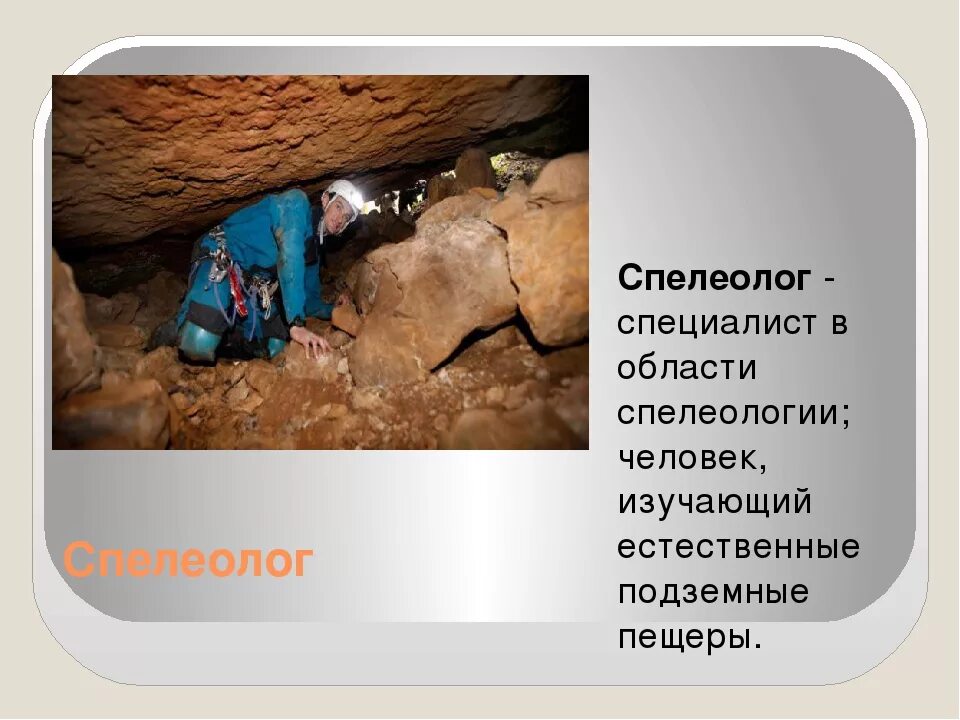 Спелеолог

Спелеолог - специалист в области спелеологии; человек, изучающий естественные подземные пещеры.